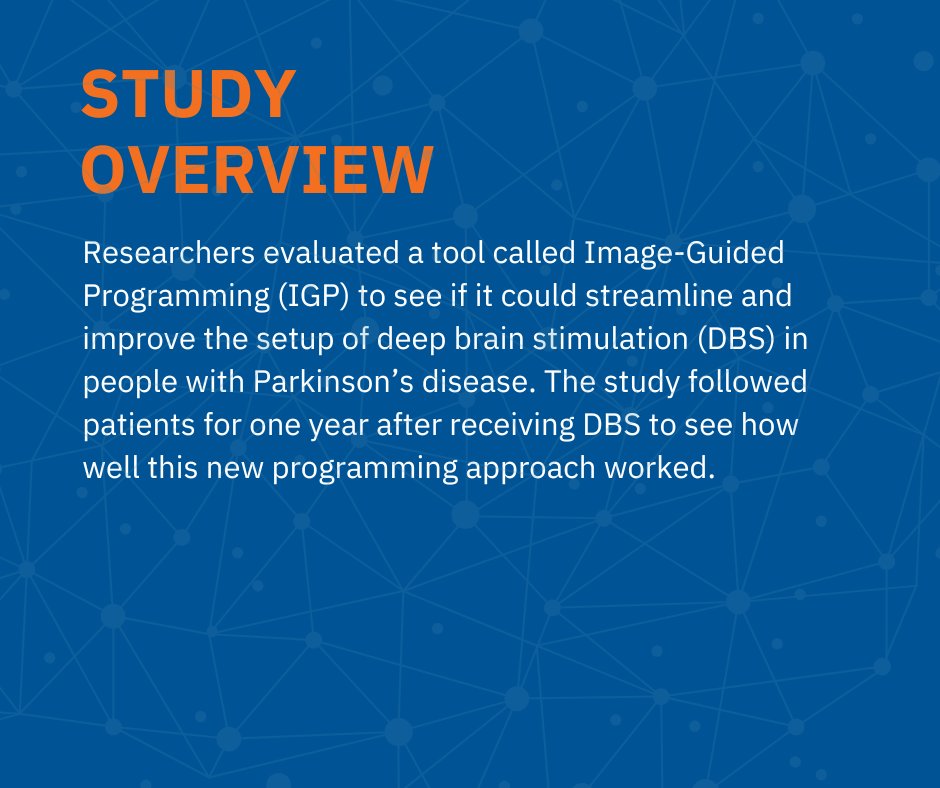 STUDY OVERVIEW

Researchers evaluated a tool called Image-Guided Programming (IGP) to see if it could streamline and improve the setup of deep brain stimulation (DBS) in people with Parkinson’s disease. The study followed patients for one year after receiving DBS to see how well this new programming approach worked.